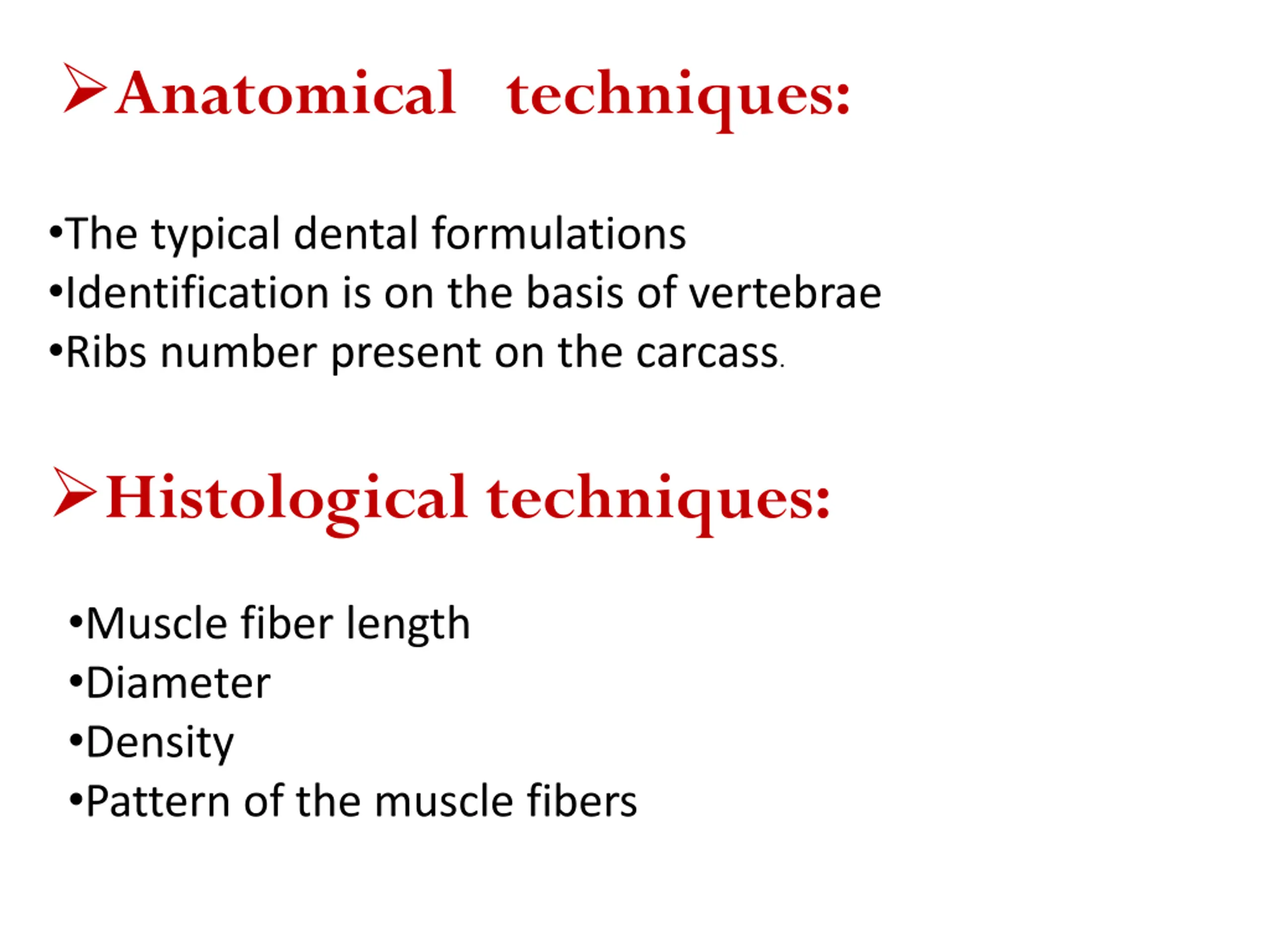 ➢Anatomical techniques:

•The typical dental formulations
•Identification is on the basis of vertebrae
•Ribs number present on the carcass.

➢Histological techniques:

•Muscle fiber length
•Diameter
•Density
•Pattern of the muscle fibers